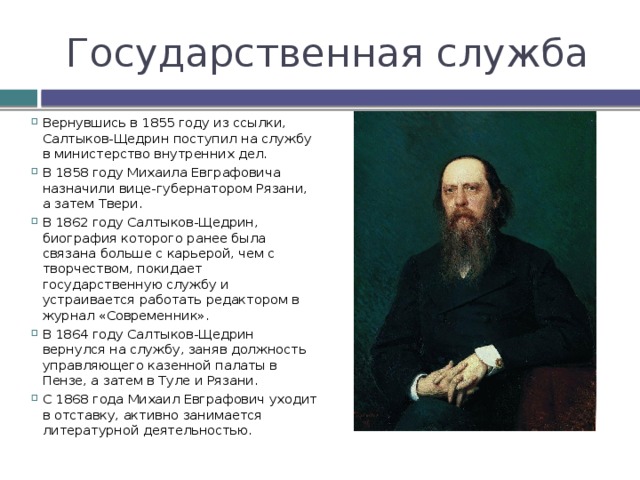 Государственная служба

Вернувшись в 1855 году из ссылки, Салтыков-Щедрин поступил на службу в министерство внутренних дел.

В 1858 году Михаила Евграфовича назначили вице-губернатором Рязани, а затем Твери.

В 1862 году Салтыков-Щедрин, биография которого ранее была связана больше с карьерой, чем с творчеством, покидает государственную службу и устраивается работать редактором в журнал «Современник».

В 1864 году Салтыков-Щедрин вернулся на службу, заняв должность управляющего казенной палаты в Пензе, а затем в Туле и Рязани.

С 1868 года Михаил Евграфович уходит в отставку, активно занимается литературной деятельностью.